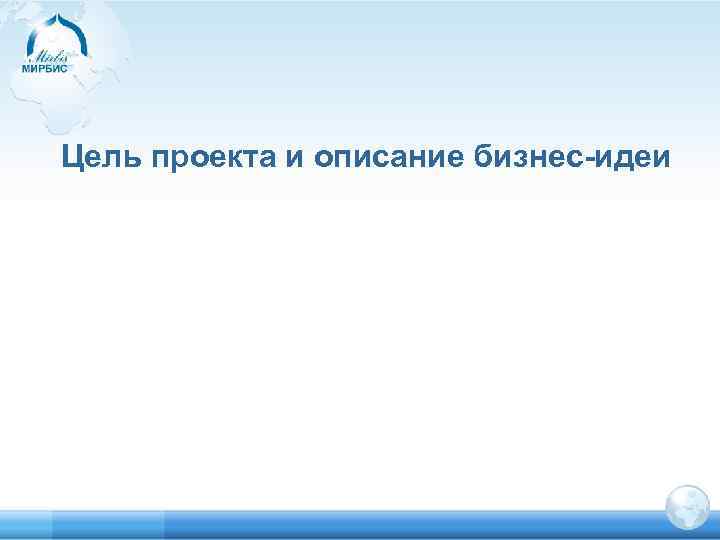 Mirbis
МИРБИС

Цель проекта и описание бизнес-идеи